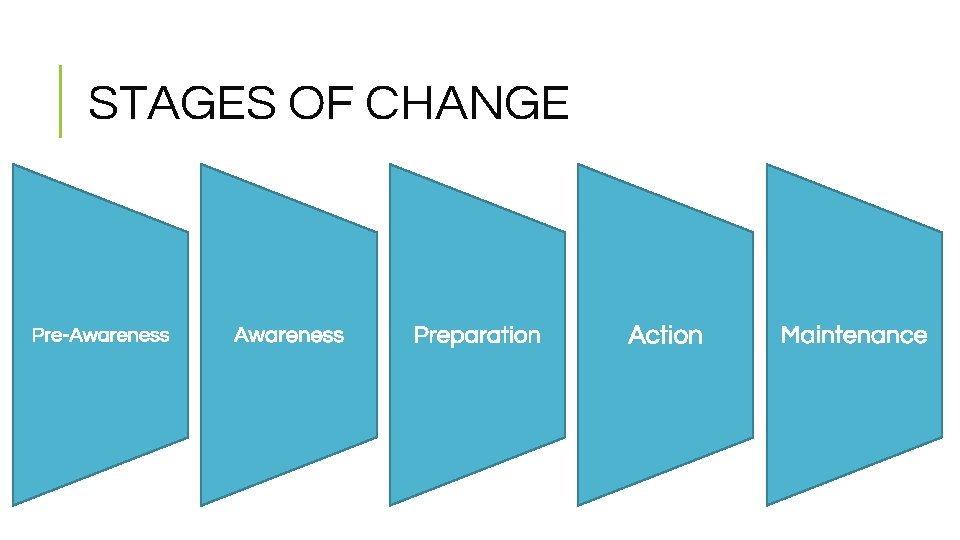 STAGES OF CHANGE

Pre-Awareness

Awareness

Preparation

Action

Maintenance